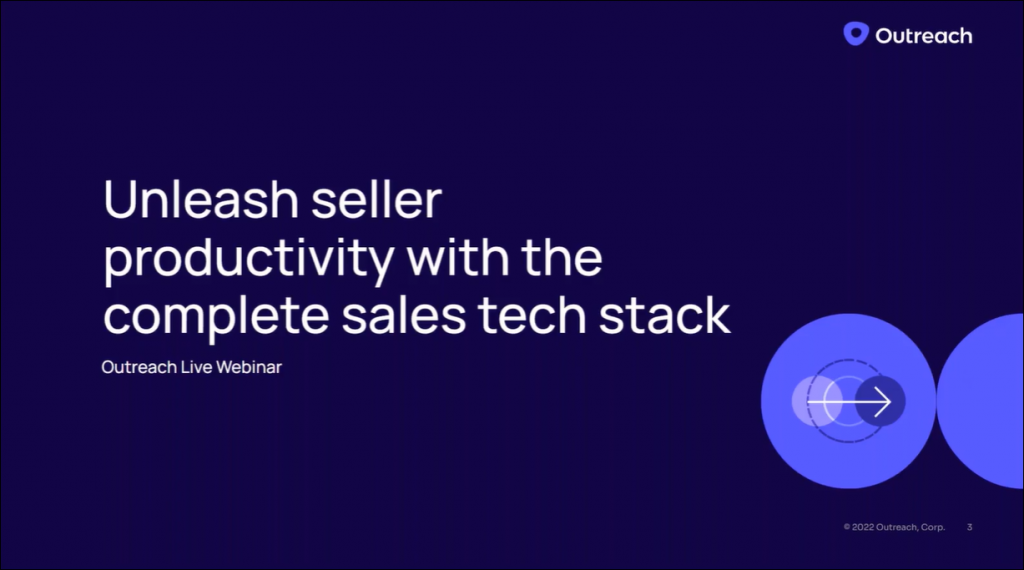 Outreach

Unleash seller productivity with the complete sales tech stack

Outreach Live Webinar

© 2022 Outreach, Corp. 3